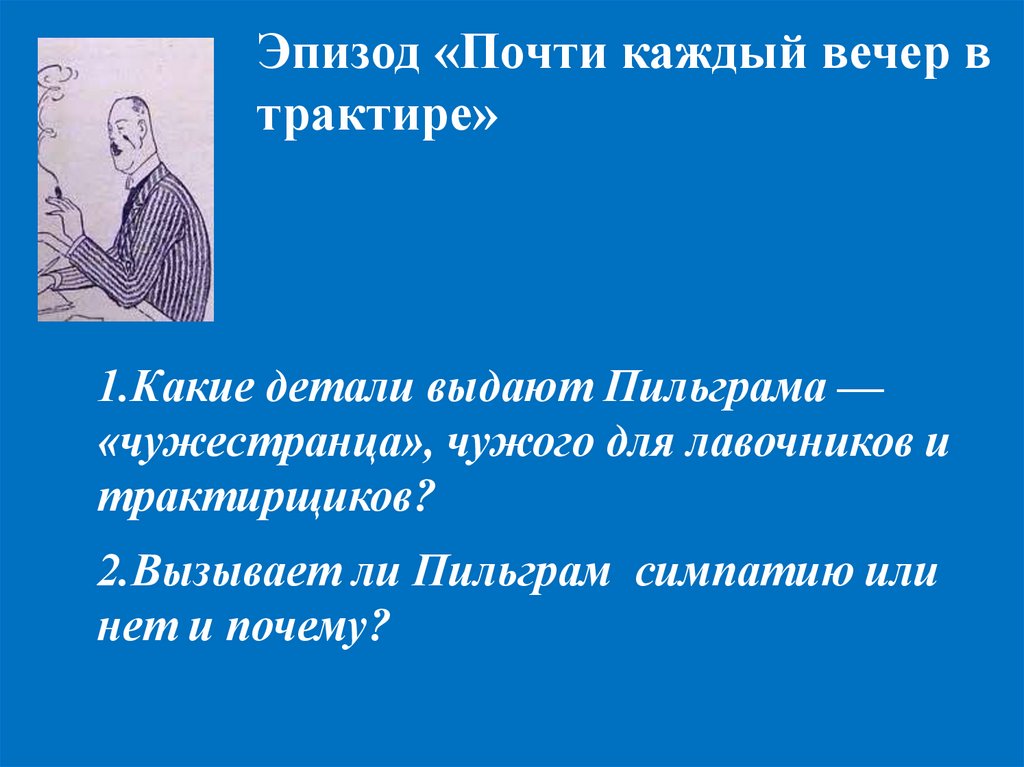 Эпизод «Почти каждый вечер в трактире»

1.Какие детали выдают Пильграма — «чужестранца», чужого для лавочников и трактирщиков?

2.Вызывает ли Пильграм симпатию или нет и почему?